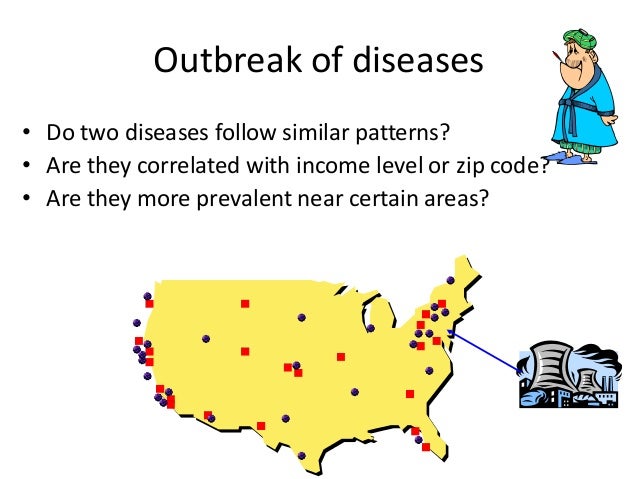 Outbreak of diseases

• Do two diseases follow similar patterns?
• Are they correlated with income level or zip code?
• Are they more prevalent near certain areas?